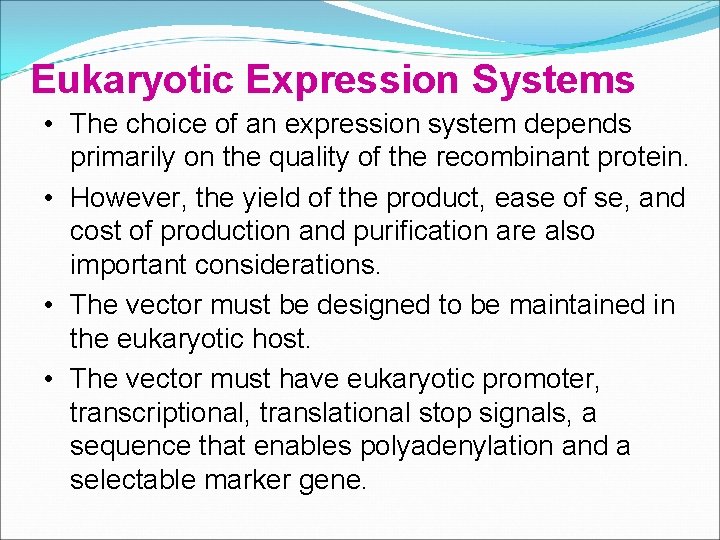 Eukaryotic Expression Systems

• The choice of an expression system depends primarily on the quality of the recombinant protein.

• However, the yield of the product, ease of se, and cost of production and purification are also important considerations.

• The vector must be designed to be maintained in the eukaryotic host.

• The vector must have eukaryotic promoter, transcriptional, translational stop signals, a sequence that enables polyadenylation and a selectable marker gene.